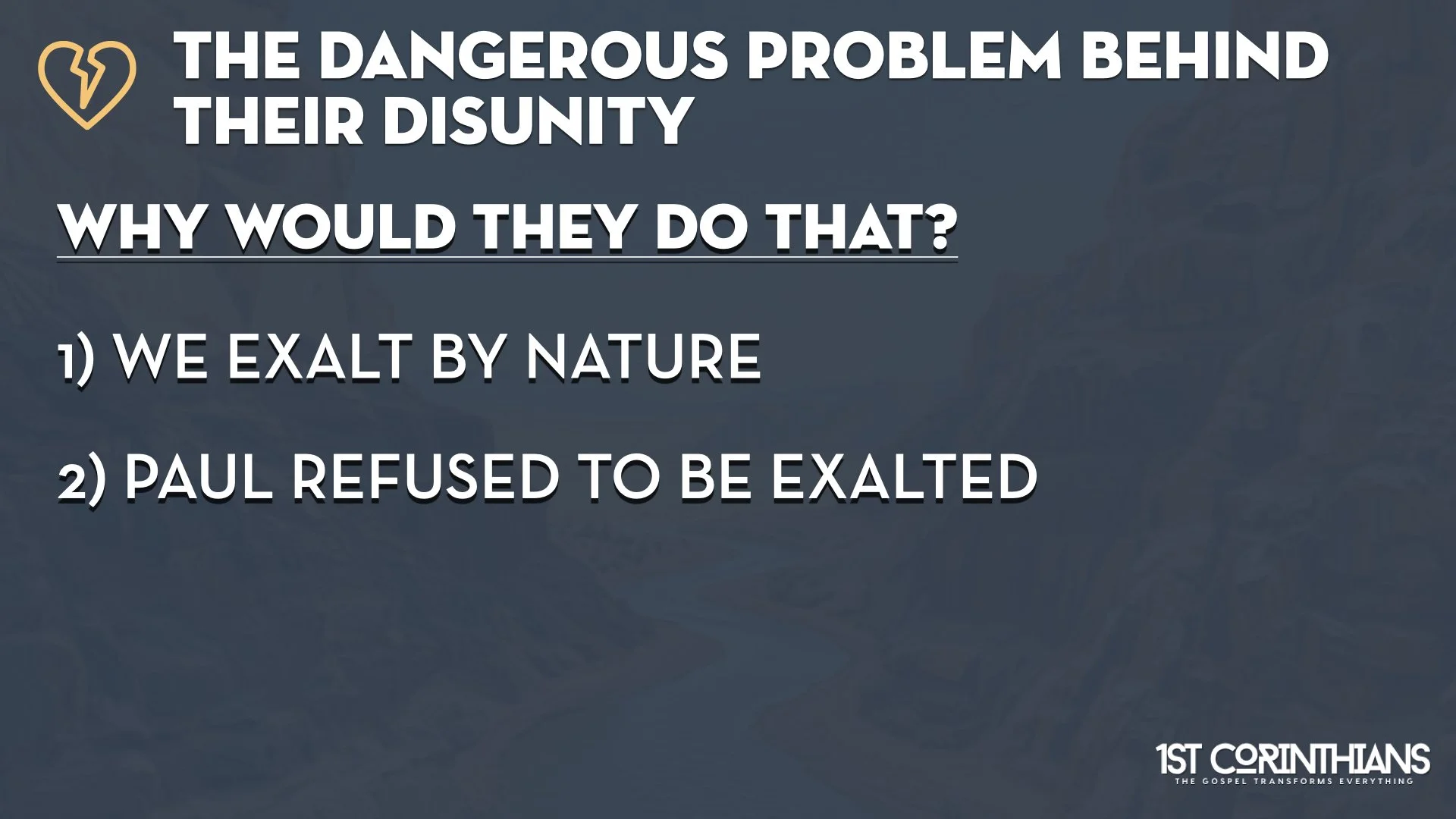 THE DANGEROUS PROBLEM BEHIND THEIR DISUNITY

WHY WOULD THEY DO THAT?

1) WE EXALT BY NATURE

2) PAUL REFUSED TO BE EXALTED

1ST CORINTHIANS
THE GOSPEL TRANSFORMS EVERYTHING